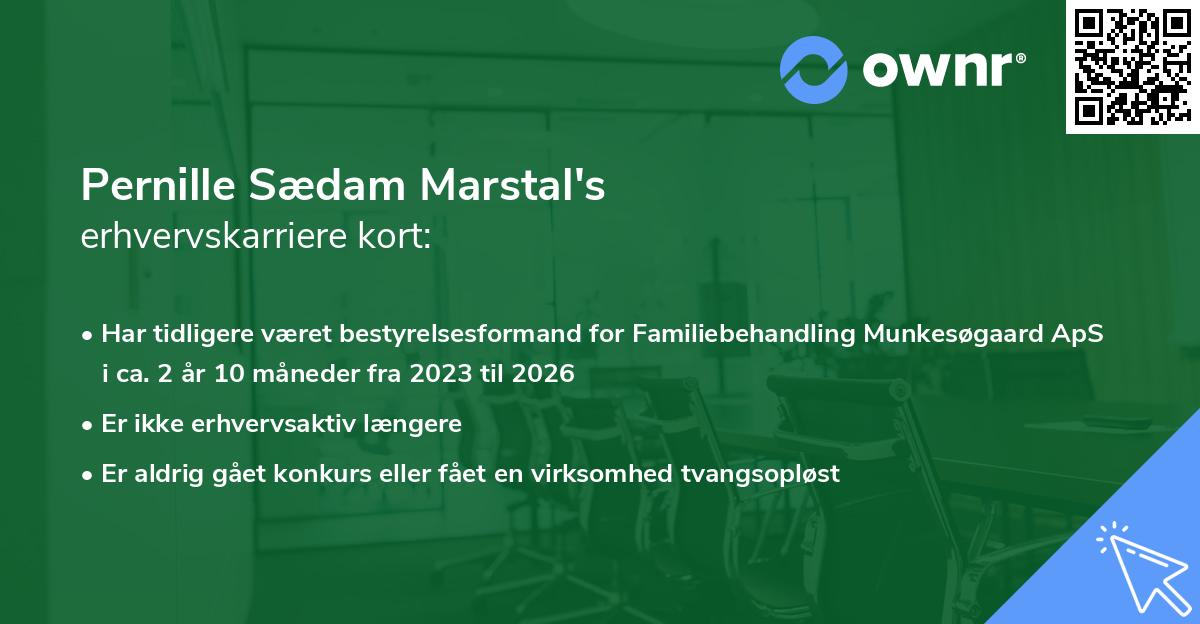 ownr®

Pernille Sædam Marstal's
erhvervskarriere kort:

• Har tidligere været bestyrelsesformand for Familiebehandling Munkesøgaard ApS i ca. 2 år 10 måneder fra 2023 til 2026
• Er ikke erhvervsaktiv længere
• Er aldrig gået konkurs eller fået en virksomhed tvangsopløst